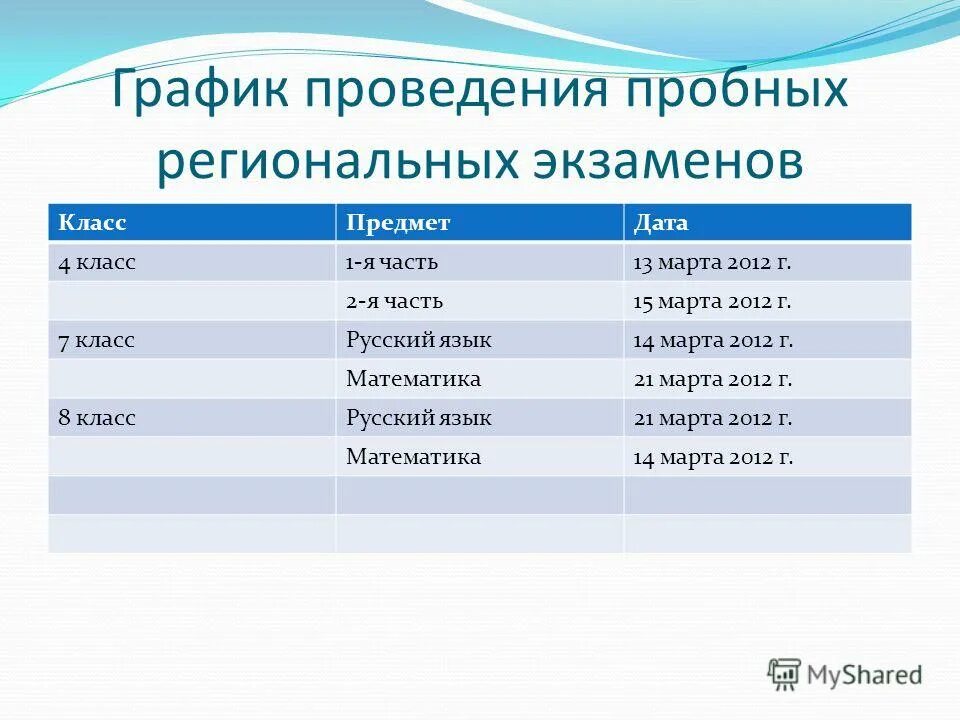 График проведения пробных региональных экзаменов

| Класс | Предмет | Дата |
|---|---|---|
| 4 класс | 1-я часть | 13 марта 2012 г. |
|  | 2-я часть | 15 марта 2012 г. |
| 7 класс | Русский язык | 14 марта 2012 г. |
|  | Математика | 21 марта 2012 г. |
| 8 класс | Русский язык | 21 марта 2012 г. |
|  | Математика | 14 марта 2012 г. |
|  |  |  |
|  |  |  |

MyShared